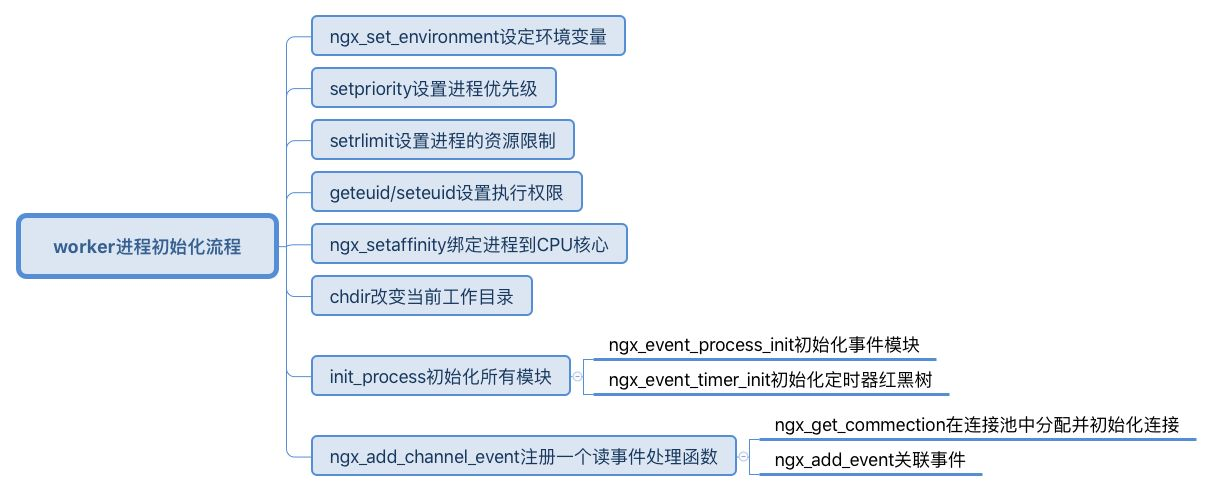 worker进程初始化流程

ngx_set_environment设定环境变量

setpriority设置进程优先级

setrlimit设置进程的资源限制

geteuid/seteuid设置执行权限

ngx_setaffinity绑定进程到CPU核心

chdir改变当前工作目录

init_process初始化所有模块

ngx_event_process_init初始化事件模块

ngx_event_timer_init初始化定时器红黑树

ngx_add_channel_event注册一个读事件处理函数

ngx_get_commection在连接池中分配并初始化连接

ngx_add_event关联事件